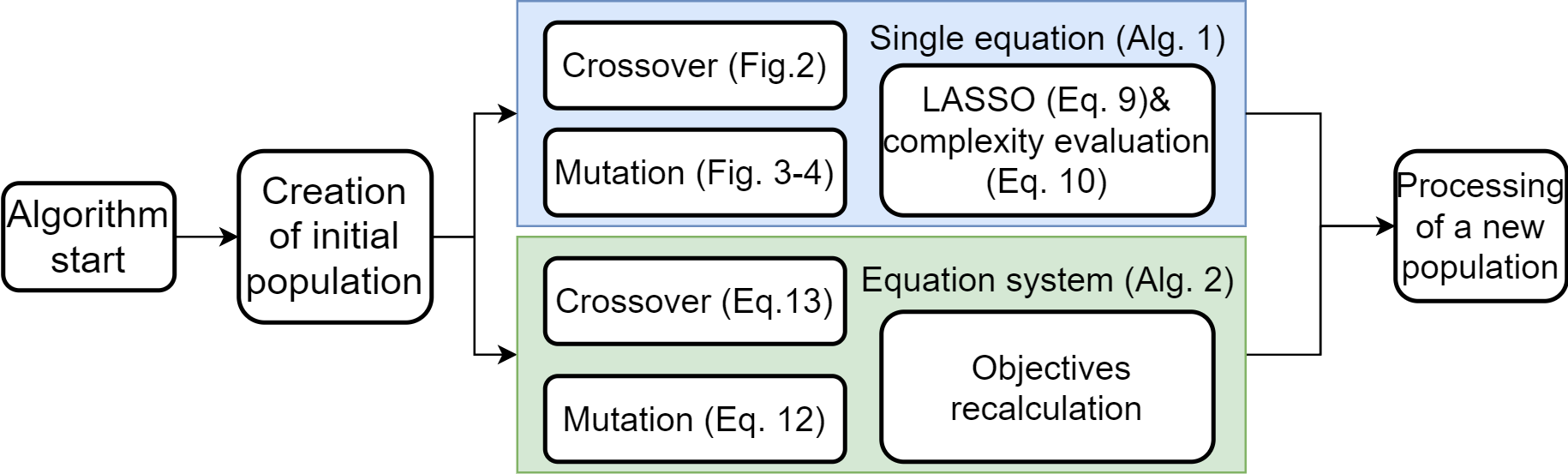 Algorithm start

Creation of initial population

Single equation (Alg. 1)

Crossover (Fig.2)

Mutation (Fig. 3-4)

LASSO (Eq. 9)& complexity evaluation (Eq. 10)

Equation system (Alg. 2)

Crossover (Eq.13)

Mutation (Eq. 12)

Objectives recalculation

Processing of a new population